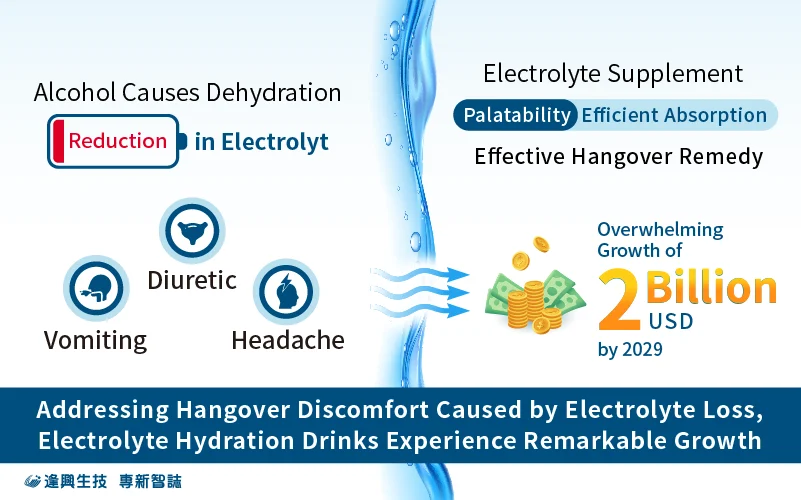 Alcohol Causes Dehydration

Reduction in Electrolyt

Diuretic

Vomiting

Headache

Electrolyte Supplement

Palatability Efficient Absorption

Effective Hangover Remedy

Overwhelming Growth of

2 Billion USD

by 2029

Addressing Hangover Discomfort Caused by Electrolyte Loss, Electrolyte Hydration Drinks Experience Remarkable Growth

逢興生技 專新智誌